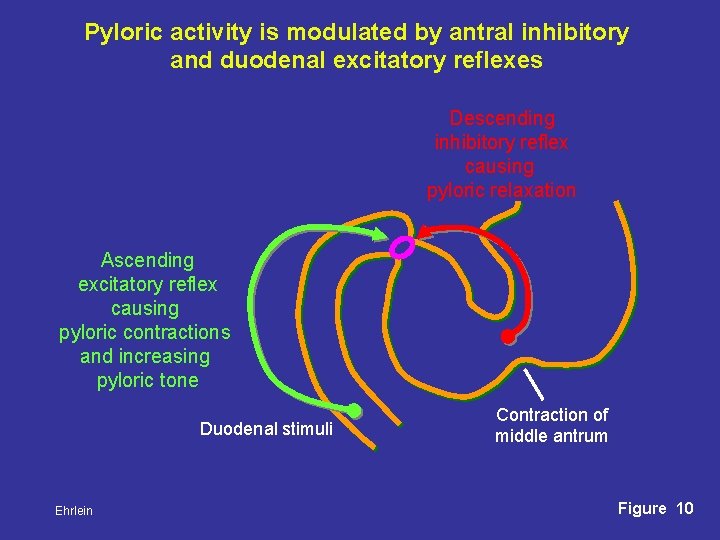 Pyloric activity is modulated by antral inhibitory and duodenal excitatory reflexes

Descending inhibitory reflex causing pyloric relaxation

Ascending excitatory reflex causing pyloric contractions and increasing pyloric tone

Duodenal stimuli

Contraction of middle antrum

Ehrlein

Figure 10